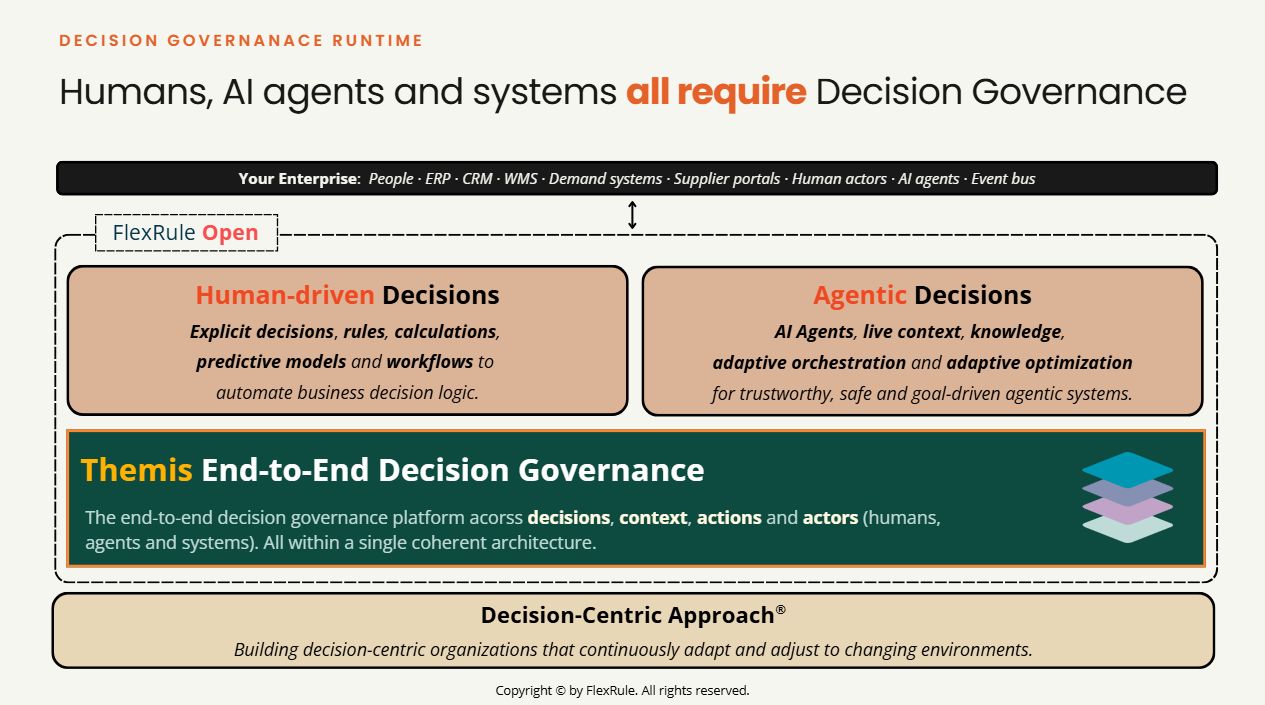 DECISION GOVERNANACE RUNTIME

Humans, AI agents and systems all require Decision Governance

Your Enterprise: People · ERP · CRM · WMS · Demand systems · Supplier portals · Human actors · AI agents · Event bus

FlexRule Open

Human-driven Decisions

Explicit decisions, rules, calculations, predictive models and workflows to automate business decision logic.

Agentic Decisions

AI Agents, live context, knowledge, adaptive orchestration and adaptive optimization for trustworthy, safe and goal-driven agentic systems.

Themis End-to-End Decision Governance

The end-to-end decision governance platform acorss decisions, context, actions and actors (humans, agents and systems). All within a single coherent architecture.

Decision-Centric Approach®

Building decision-centric organizations that continuously adapt and adjust to changing environments.

Copyright © by FlexRule. All rights reserved.